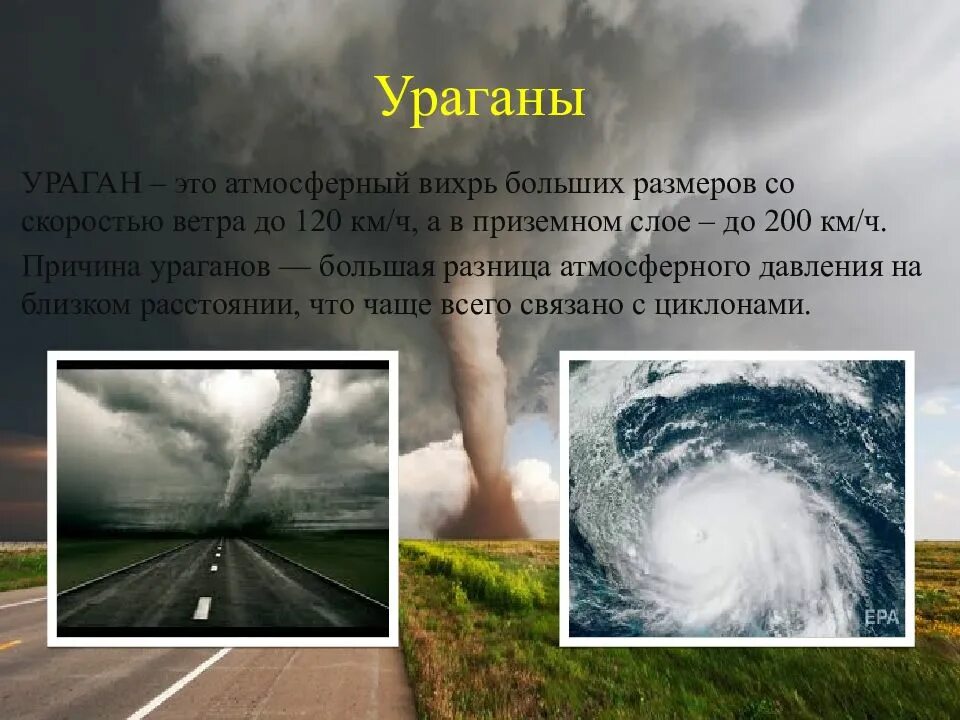 Ураганы

УРАГАН – это атмосферный вихрь больших размеров со скоростью ветра до 120 км/ч, а в приземном слое – до 200 км/ч.

Причина ураганов — большая разница атмосферного давления на близком расстоянии, что чаще всего связано с циклонами.

EPA